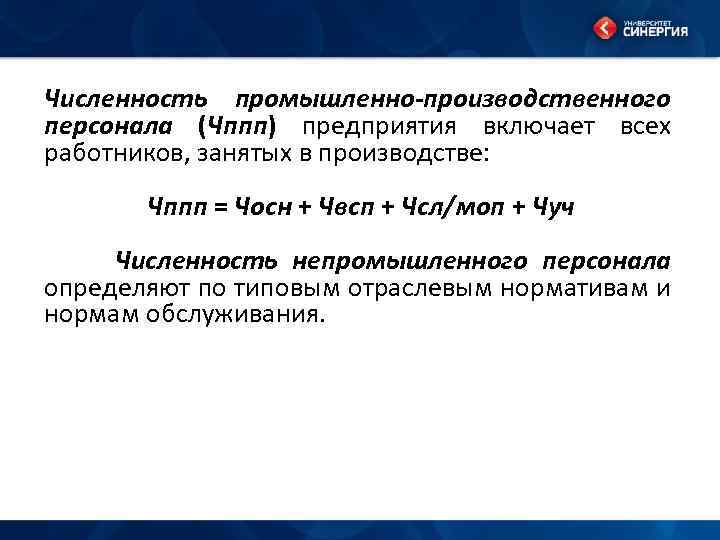 УНИВЕРСИТЕТ СИНЕРГИЯ

Численность промышленно-производственного персонала (Чппп) предприятия включает всех работников, занятых в производстве:

Чппп = Чосн + Чвсп + Чсл/моп + Чуч

Численность непромышленного персонала определяют по типовым отраслевым нормативам и нормам обслуживания.